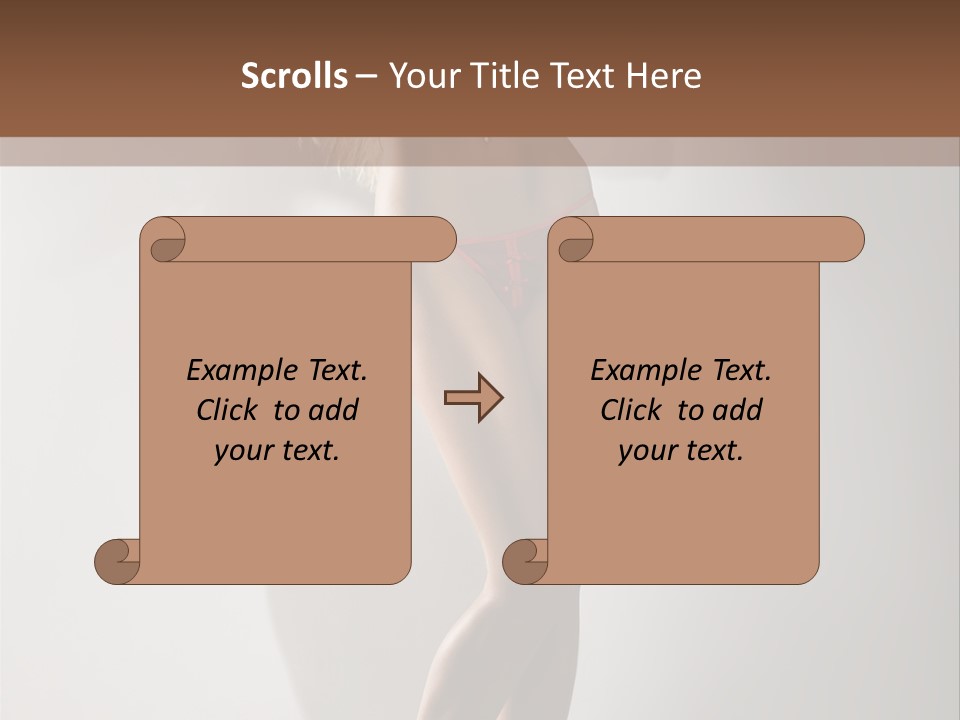 Scrolls – Your Title Text Here

Example Text. Click to add your text.

Example Text. Click to add your text.